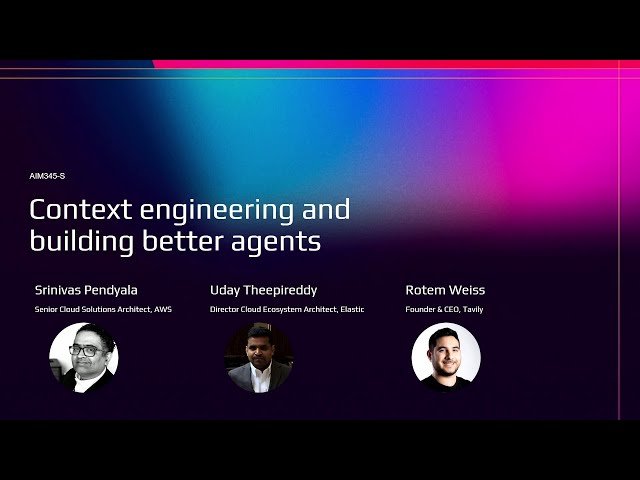 AIM345-S

Context engineering and building better agents

Srinivas Pendyala
Senior Cloud Solutions Architect, AWS

Uday Theepireddy
Director Cloud Ecosystem Architect, Elastic

Rotem Weiss
Founder & CEO, Tavily